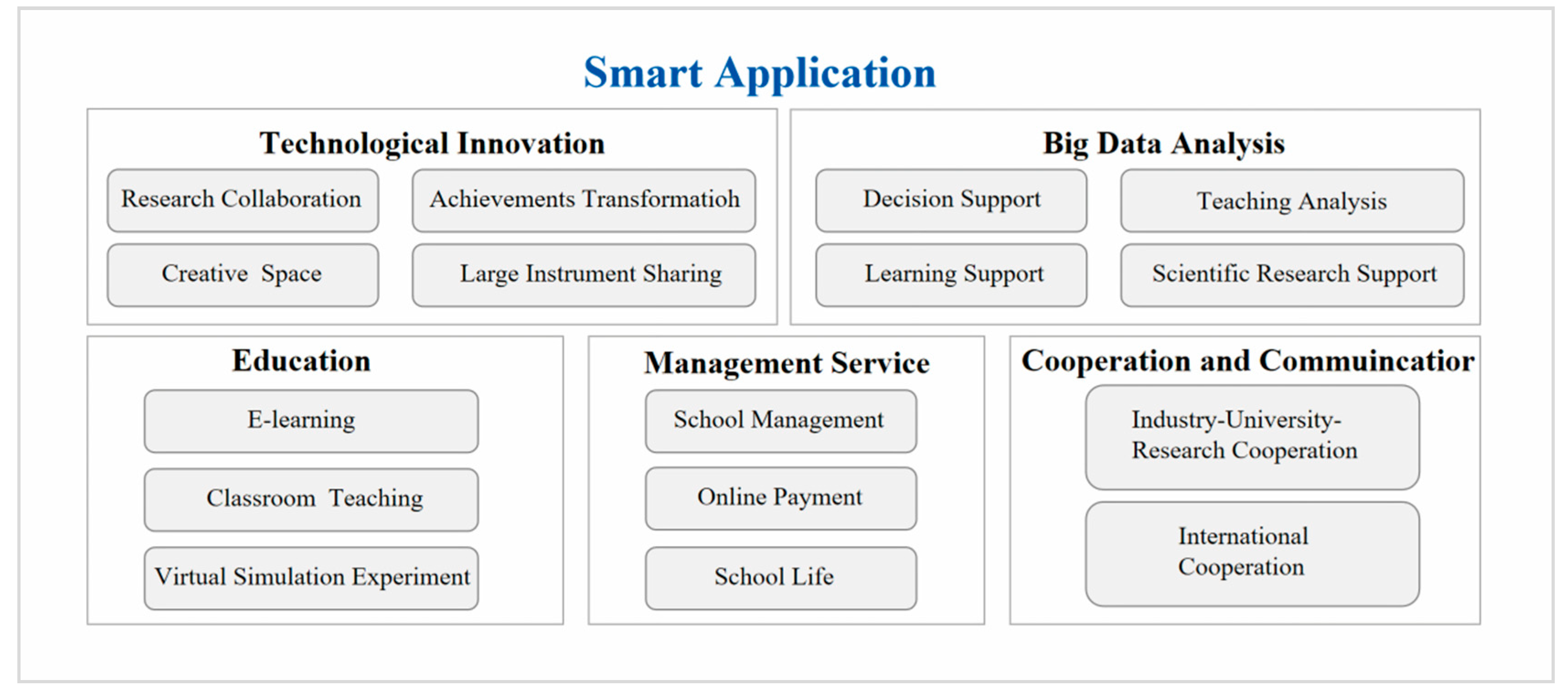 Smart Application

Technological Innovation

Research Collaboration

Achievements Transformatioh

Creative Space

Large Instrument Sharing

Big Data Analysis

Decision Support

Teaching Analysis

Learning Support

Scientific Research Support

Education

E-learning

Classroom Teaching

Virtual Simulation Experiment

Management Service

School Management

Online Payment

School Life

Cooperation and Communicatior

Industry-University-Research Cooperation

International Cooperation